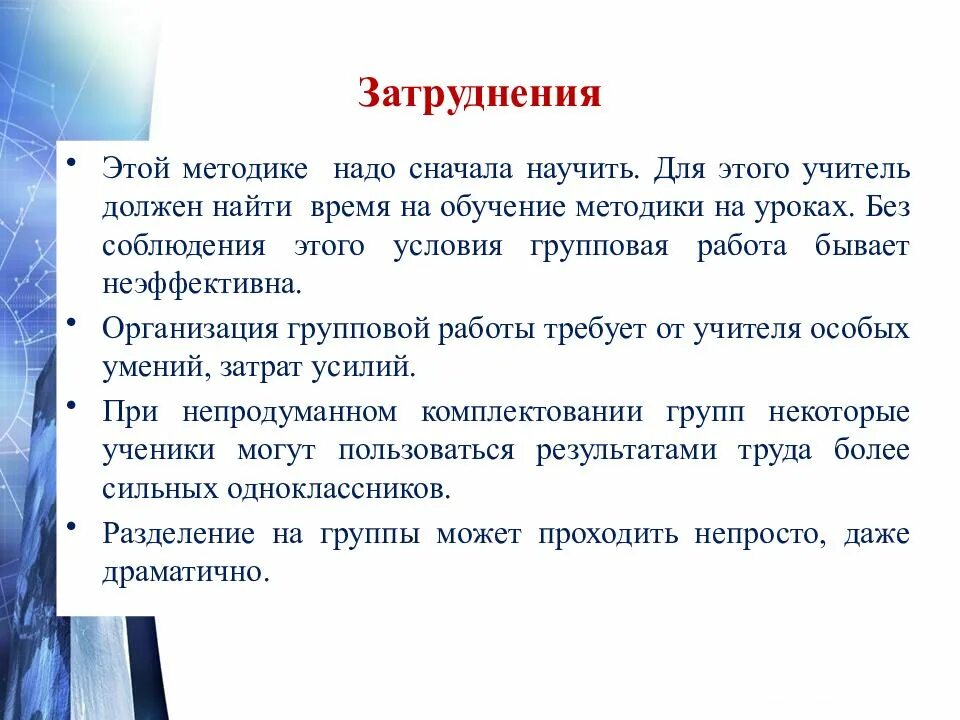 Затруднения

• Этой методике надо сначала научить. Для этого учитель должен найти время на обучение методики на уроках. Без соблюдения этого условия групповая работа бывает неэффективна.

• Организация групповой работы требует от учителя особых умений, затрат усилий.

• При непродуманном комплектовании групп некоторые ученики могут пользоваться результатами труда более сильных одноклассников.

• Разделение на группы может проходить непросто, даже драматично.